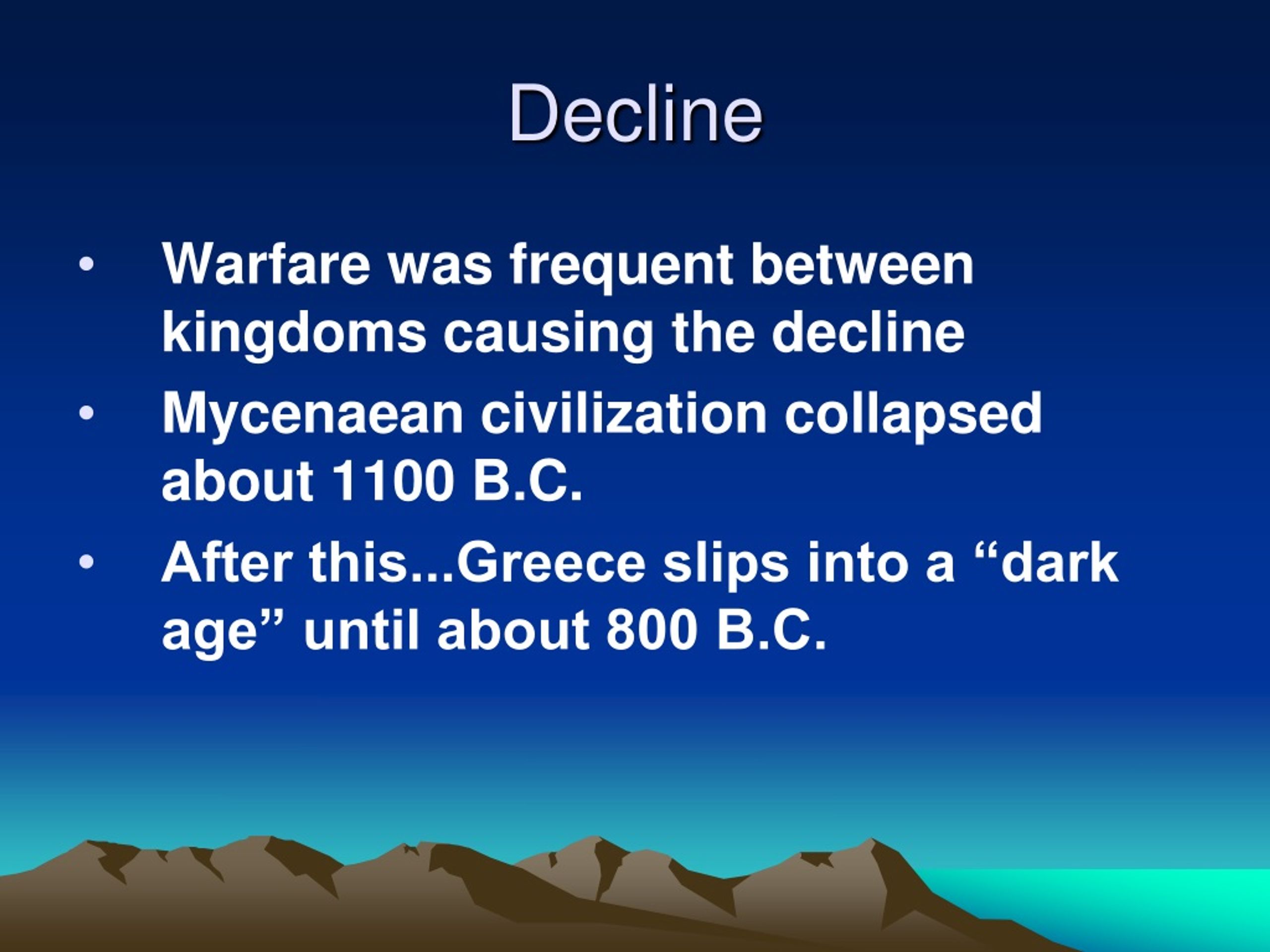 Decline

• Warfare was frequent between kingdoms causing the decline
• Mycenaean civilization collapsed about 1100 B.C.
• After this...Greece slips into a “dark age” until about 800 B.C.